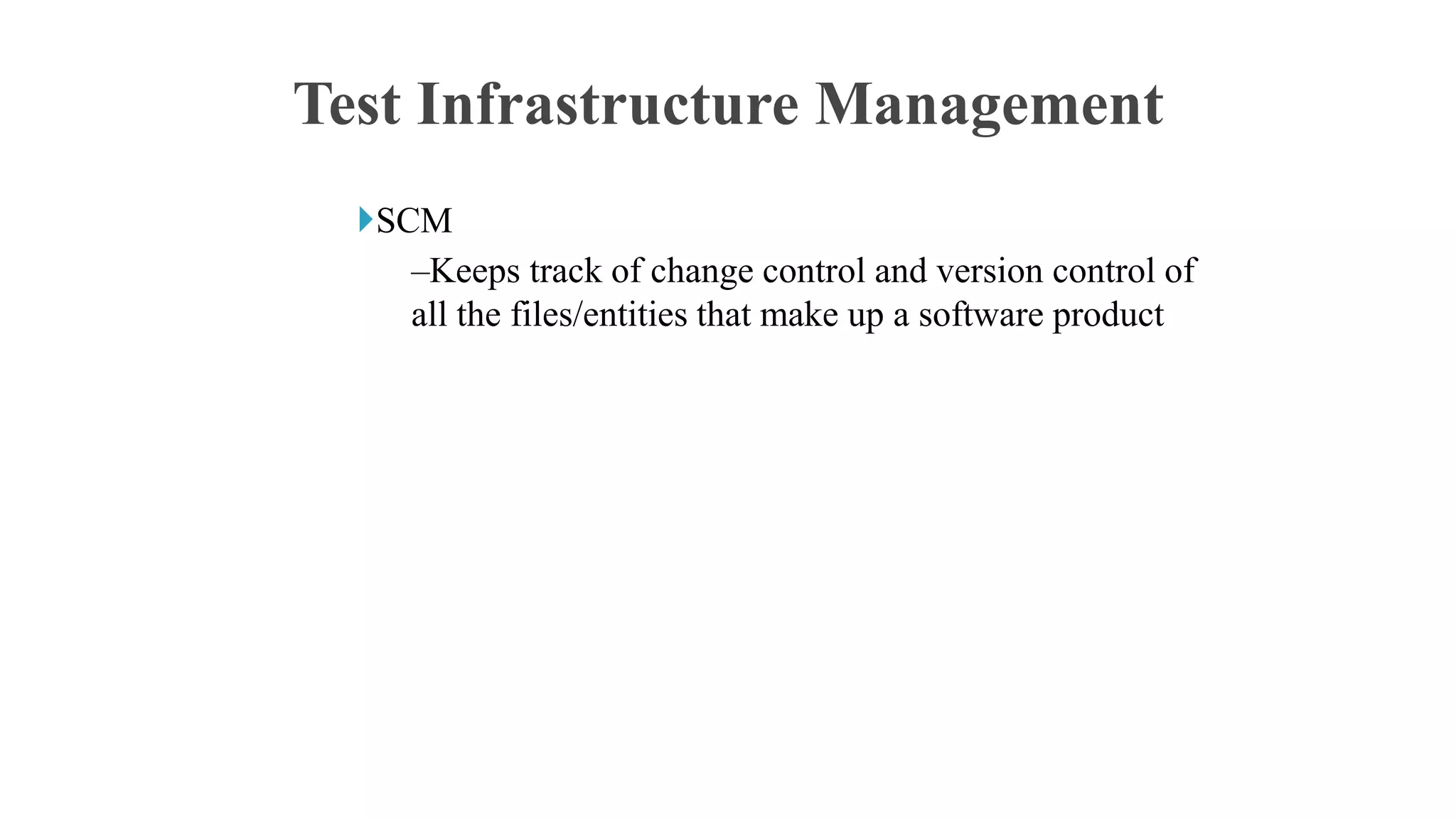 Test Infrastructure Management

SCM

–Keeps track of change control and version control of all the files/entities that make up a software product